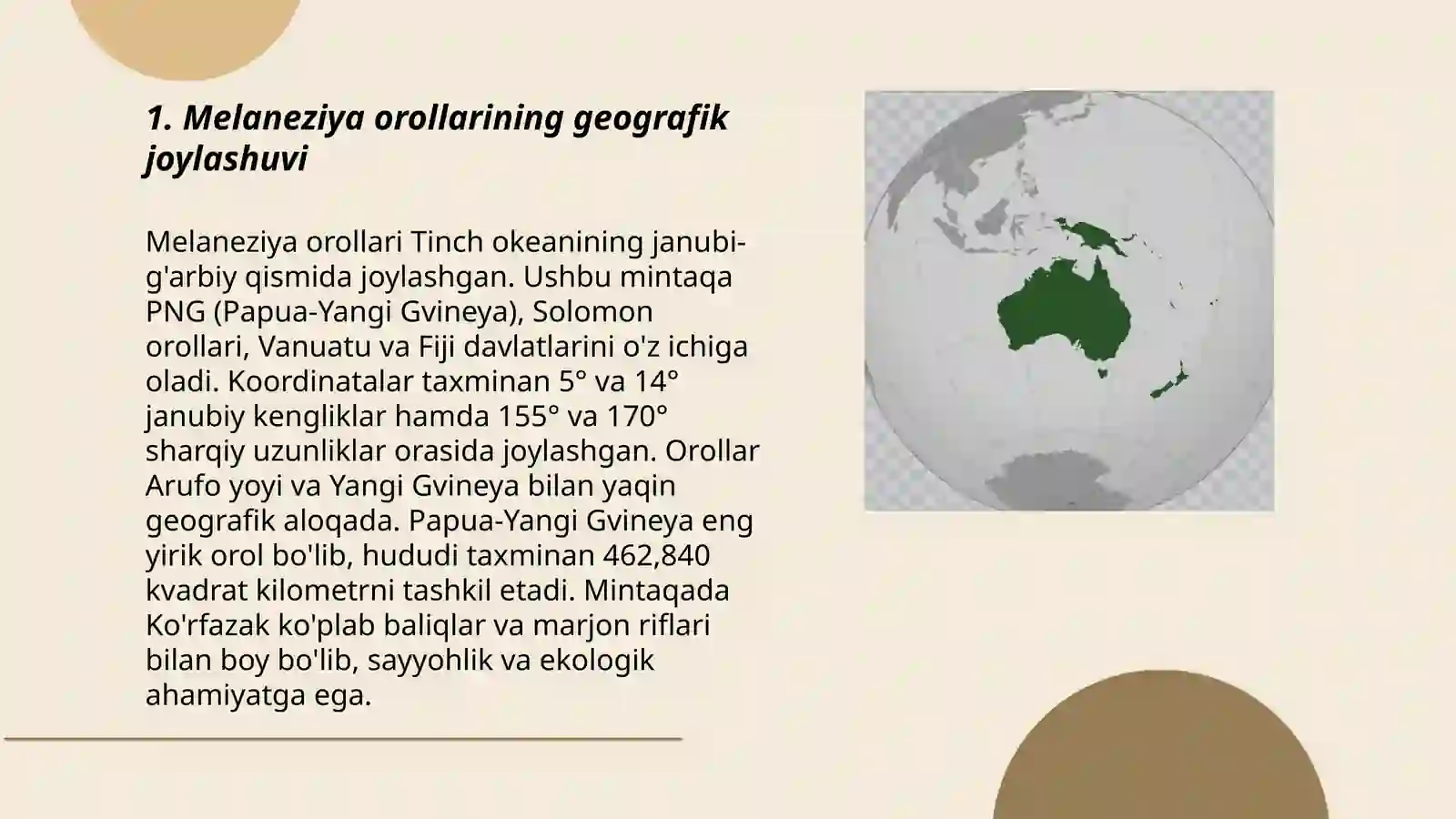 1. Melaneziya orollarining geografik joylashuvi

Melaneziya orollari Tinch okeanining janubi-g'arbiy qismida joylashgan. Ushbu mintaqa PNG (Papua-Yangi Gvineya), Solomon orollari, Vanuatu va Fiji davlatlarini o'z ichiga oladi. Koordinatalar taxminan 5° va 14° janubiy kengliklar hamda 155° va 170° sharqiy uzunliklar orasida joylashgan. Orollar Arufo yoyi va Yangi Gvineya bilan yaqin geografik aloqada. Papua-Yangi Gvineya eng yirik orol bo'lib, hududi taxminan 462,840 kvadrat kilometrni tashkil etadi. Mintaqada Ko'rfazak ko'plab baliqlar va marjon riflari bilan boy bo'lib, sayyohlik va ekologik ahamiyatga ega.